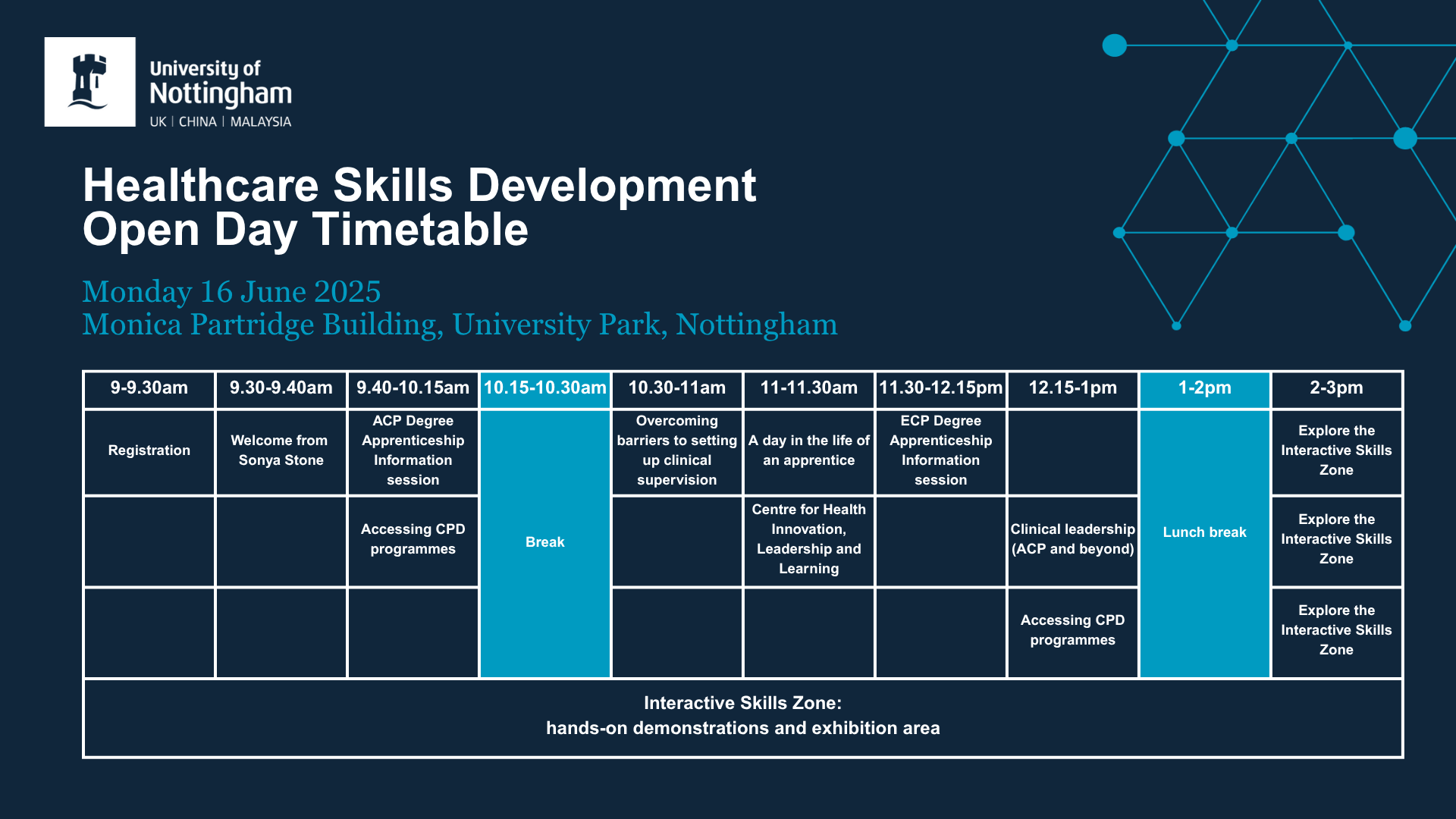 University of Nottingham
UK | CHINA | MALAYSIA

Healthcare Skills Development Open Day Timetable

Monday 16 June 2025
Monica Partridge Building, University Park, Nottingham

| 9-9.30am | 9.30-9.40am | 9.40-10.15am | 10.15-10.30am | 10.30-11am | 11-11.30am | 11.30-12.15pm | 12.15-1pm | 1-2pm | 2-3pm |
|---|---|---|---|---|---|---|---|---|---|
| Registration | Welcome from Sonya Stone | ACP Degree Apprenticeship Information session | Break | Overcoming barriers to setting up clinical supervision | A day in the life of an apprentice | ECP Degree Apprenticeship Information session | | Lunch break | Explore the Interactive Skills Zone |
| | | Accessing CPD programmes | | | Centre for Health Innovation, Leadership and Learning | | Clinical leadership (ACP and beyond) | | Explore the Interactive Skills Zone |
| | | | | | | | Accessing CPD programmes | | Explore the Interactive Skills Zone |

Interactive Skills Zone:
hands-on demonstrations and exhibition area